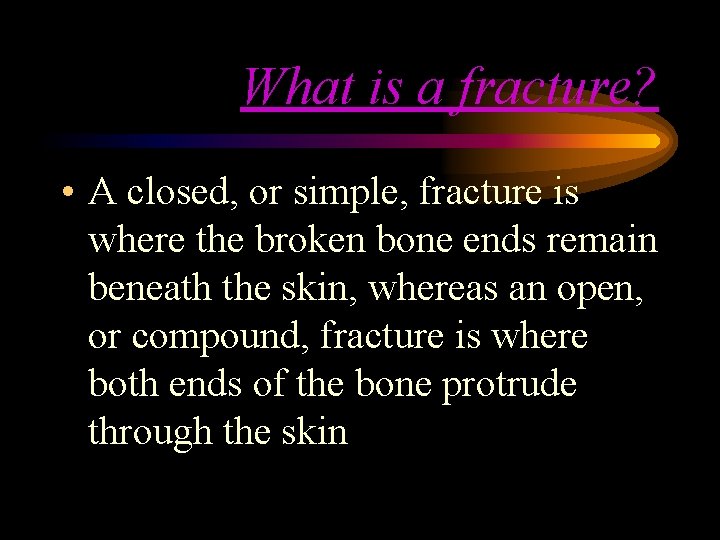 What is a fracture?

• A closed, or simple, fracture is where the broken bone ends remain beneath the skin, whereas an open, or compound, fracture is where both ends of the bone protrude through the skin